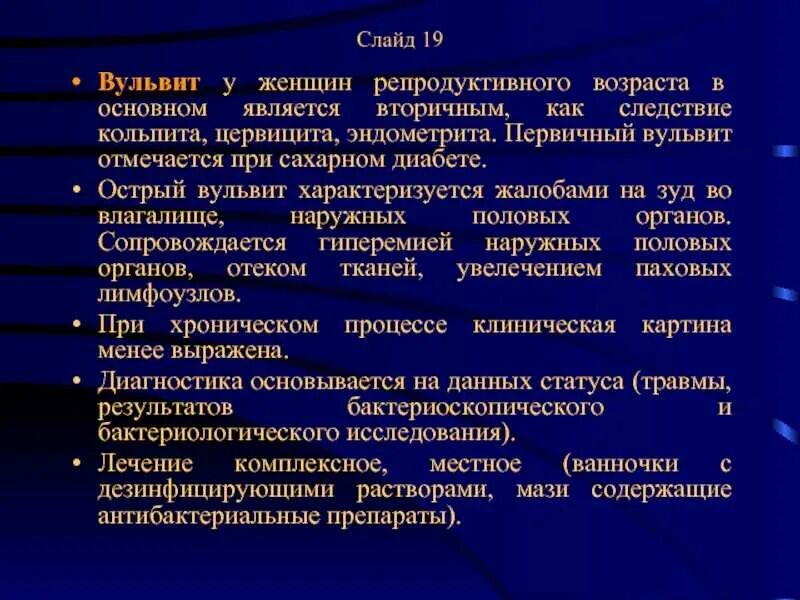 Слайд 19

• Вульвит у женщин репродуктивного возраста в основном является вторичным, как следствие кольпита, цервицита, эндометрита. Первичный вульвит отмечается при сахарном диабете.
• Острый вульвит характеризуется жалобами на зуд во влагалище, наружных половых органов. Сопровождается гиперемией наружных половых органов, отеком тканей, увелечением паховых лимфоузлов.
• При хроническом процессе клиническая картина менее выражена.
• Диагностика основывается на данных статуса (травмы, результатов бактериоскопического и бактериологического исследования).
• Лечение комплексное, местное (ванночки с дезинфицирующими растворами, мази содержащие антибактериальные препараты).